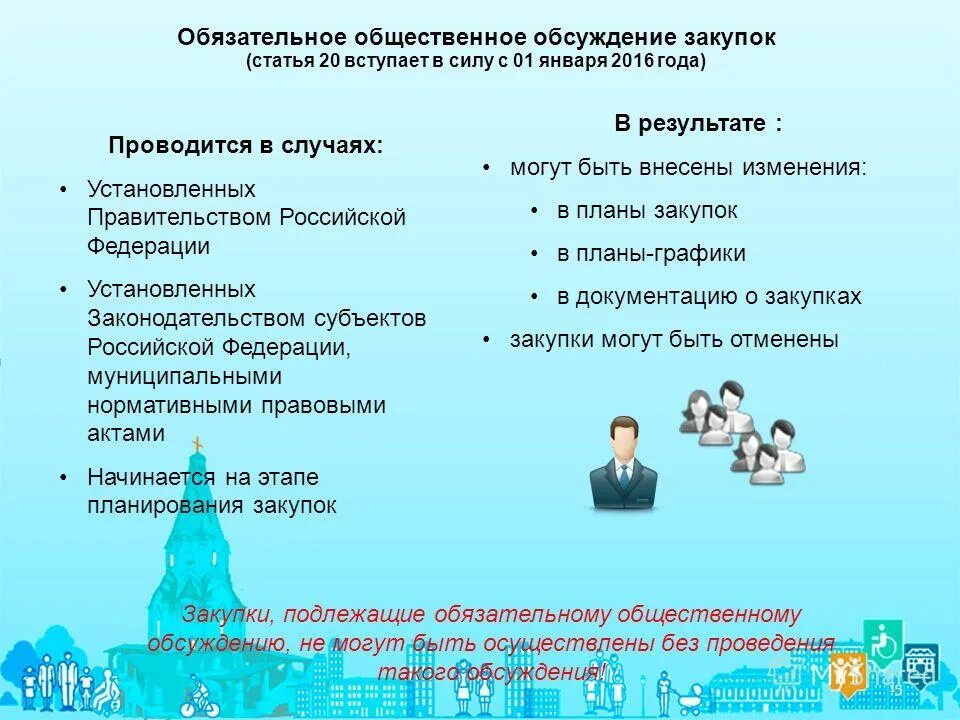 Обязательное общественное обсуждение закупок
(статья 20 вступает в силу с 01 января 2016 года)

Проводится в случаях:

• Установленных Правительством Российской Федерации

• Установленных Законодательством субъектов Российской Федерации, муниципальными нормативными правовыми актами

• Начинается на этапе планирования закупок

В результате :

• могут быть внесены изменения:

• в планы закупок

• в планы-графики

• в документацию о закупках

• закупки могут быть отменены

Закупки, подлежащие обязательному общественному обсуждению, не могут быть осуществлены без проведения такого обсуждения!

MyShared

15